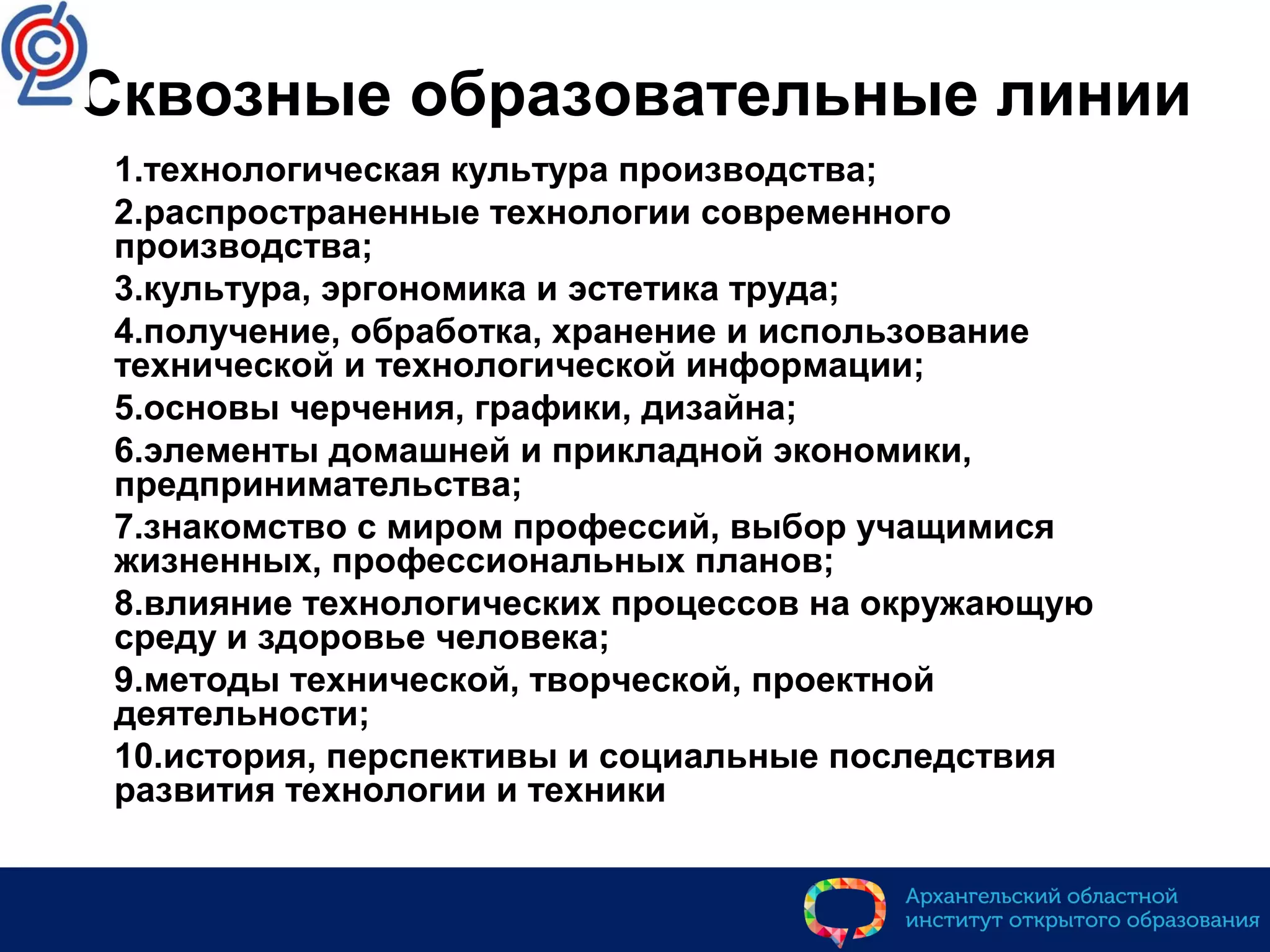 Сквозные образовательные линии

1.технологическая культура производства;

2.распространенные технологии современного производства;

3.культура, эргономика и эстетика труда;

4.получение, обработка, хранение и использование технической и технологической информации;

5.основы черчения, графики, дизайна;

6.элементы домашней и прикладной экономики, предпринимательства;

7.знакомство с миром профессий, выбор учащимися жизненных, профессиональных планов;

8.влияние технологических процессов на окружающую среду и здоровье человека;

9.методы технической, творческой, проектной деятельности;

10.история, перспективы и социальные последствия развития технологии и техники

Архангельский областной институт открытого образования